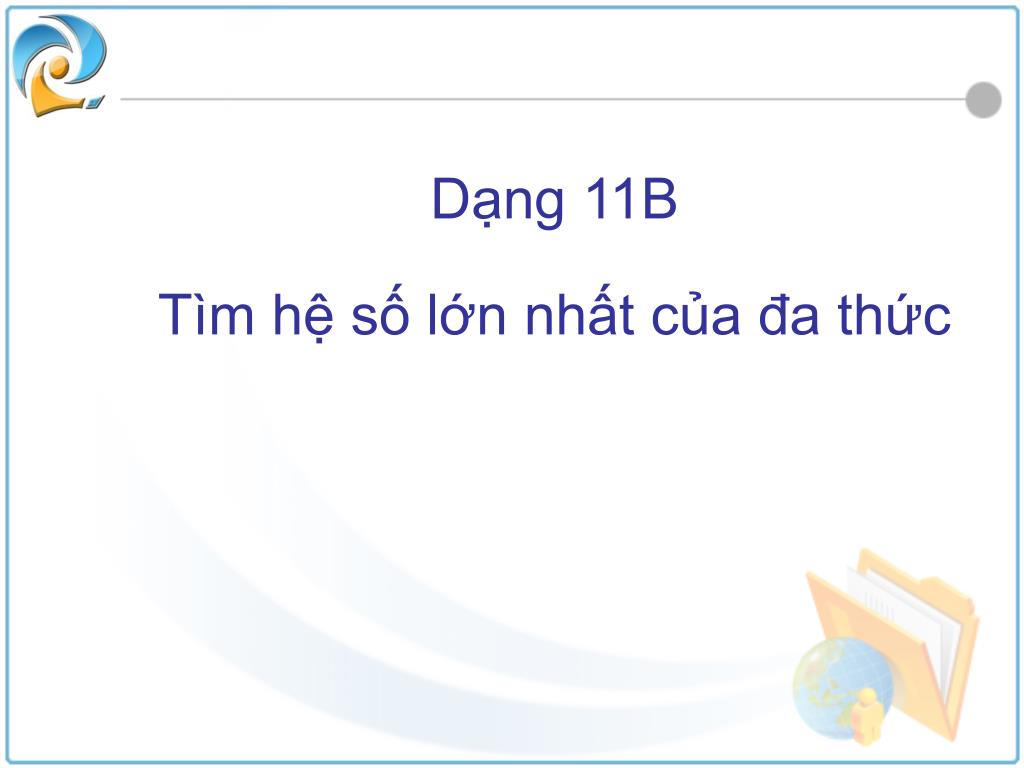 Dạng 11B

Tìm hệ số lớn nhất của đa thức